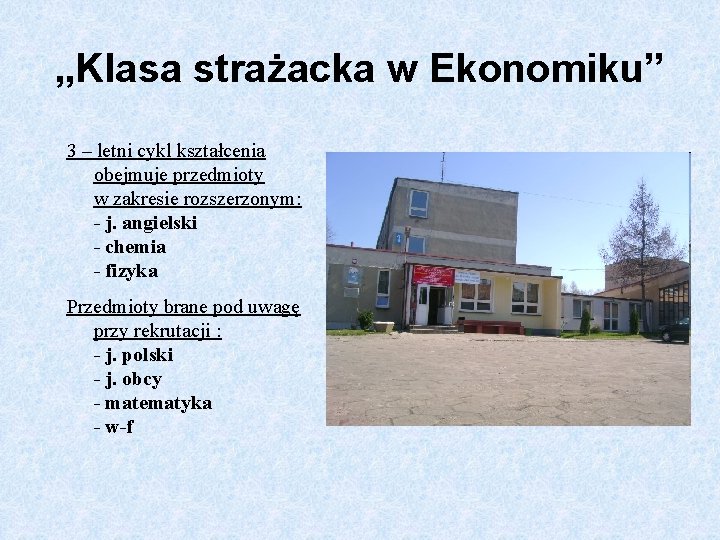 „Klasa strażacka w Ekonomiku”

3 – letni cykl kształcenia obejmuje przedmioty w zakresie rozszerzonym:
- j. angielski
- chemia
- fizyka

Przedmioty brane pod uwagę przy rekrutacji :
- j. polski
- j. obcy
- matematyka
- w-f